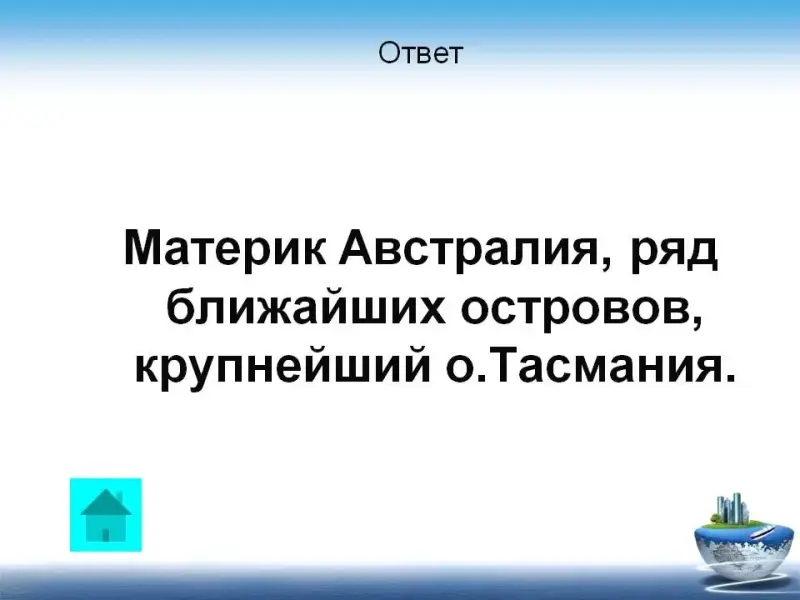 Ответ

Материк Австралия, ряд ближайших островов, крупнейший о.Тасмания.